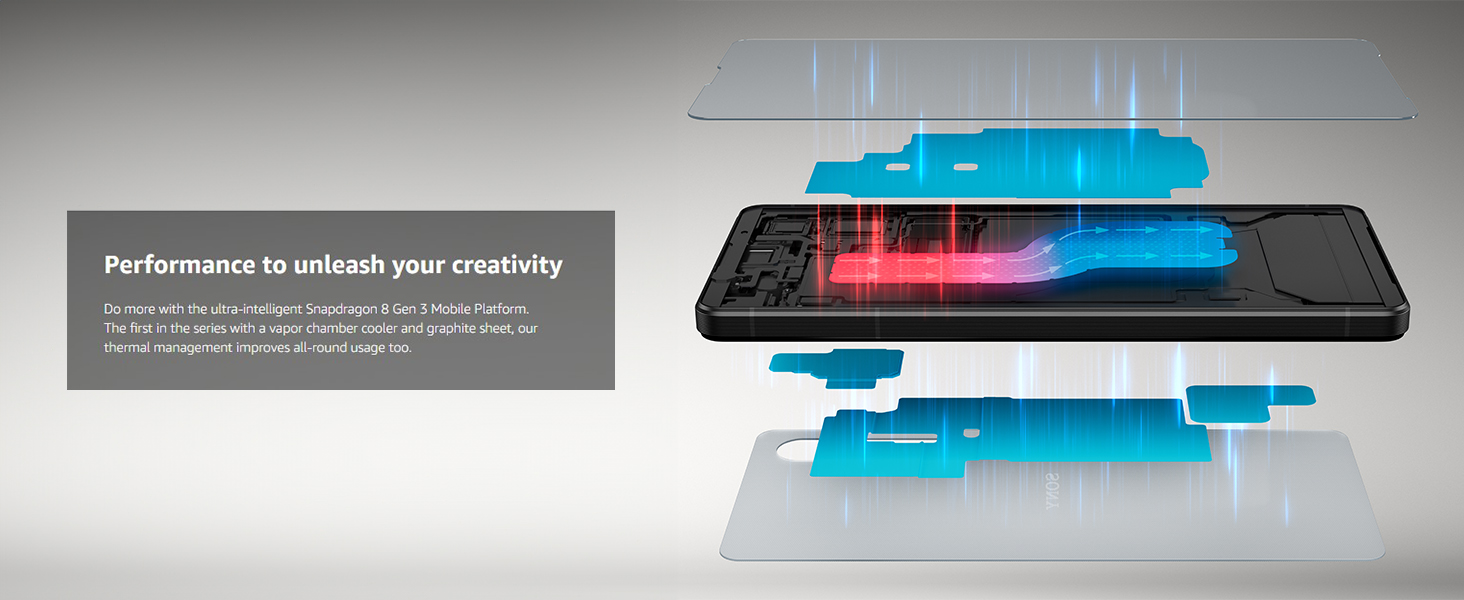 Performance to unleash your creativity

Do more with the ultra-intelligent Snapdragon 8 Gen 3 Mobile Platform. The first in the series with a vapor chamber cooler and graphite sheet, our thermal management improves all-round usage too.

SONY